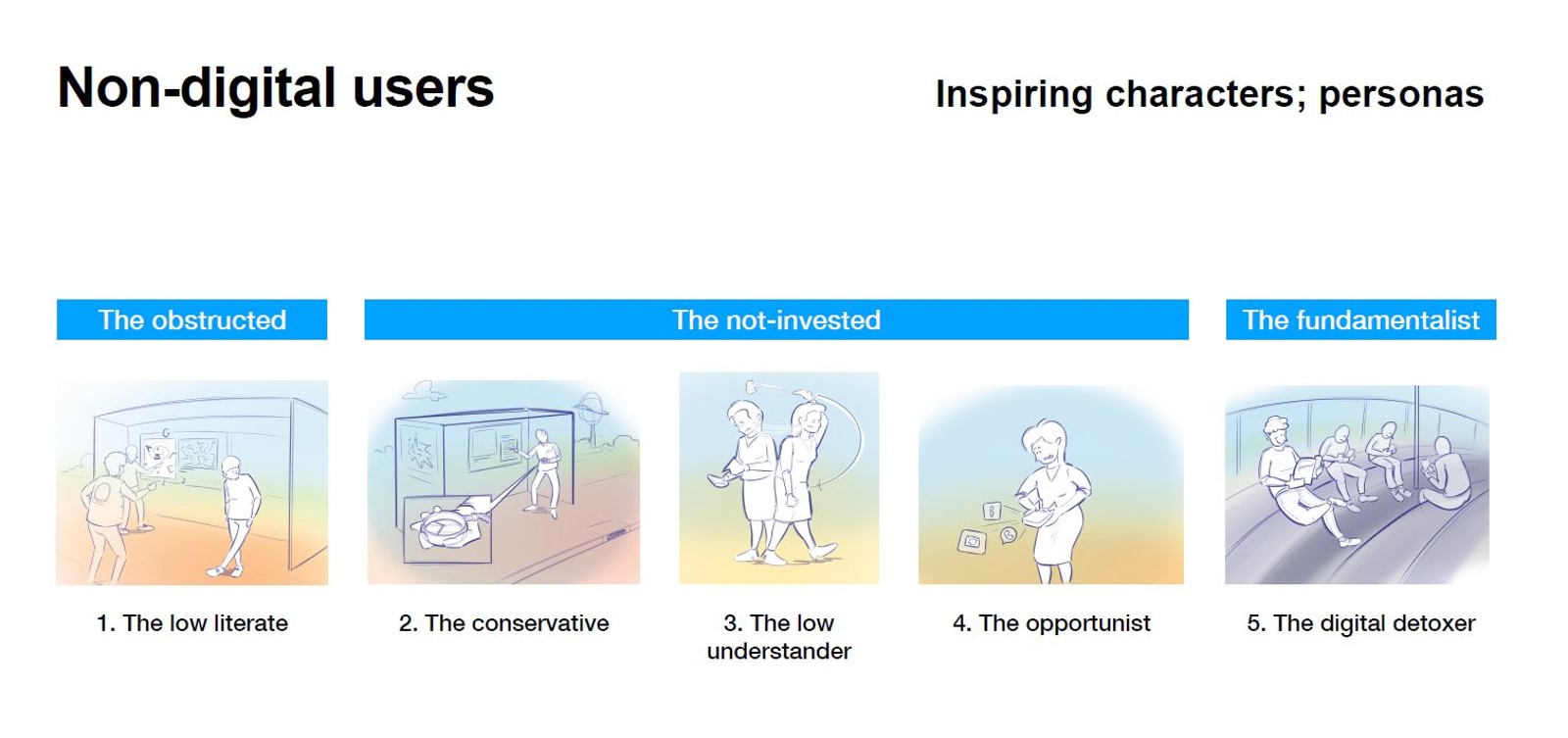 Non-digital users

Inspiring characters; personas

The obstructed

The not-invested

The fundamentalist

1. The low literate

2. The conservative

3. The low understander

4. The opportunist

5. The digital detoxer